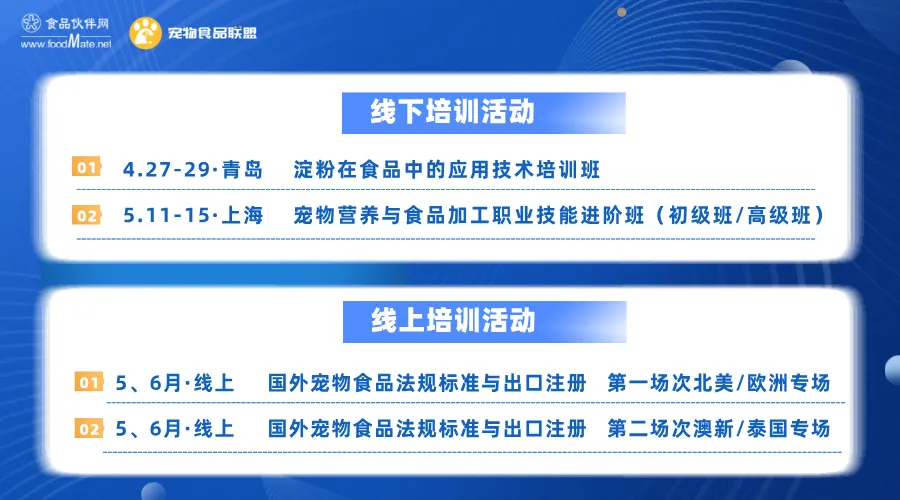 食品伙伴网
www.foodMate.net

宠物食品联盟

线下培训活动

01 4.27-29·青岛 淀粉在食品中的应用技术培训班

02 5.11-15·上海 宠物营养与食品加工职业技能进阶班（初级班/高级班）

线上培训活动

01 5、6月·线上 国外宠物食品法规标准与出口注册 第一场次北美/欧洲专场

02 5、6月·线上 国外宠物食品法规标准与出口注册 第二场次澳新/泰国专场